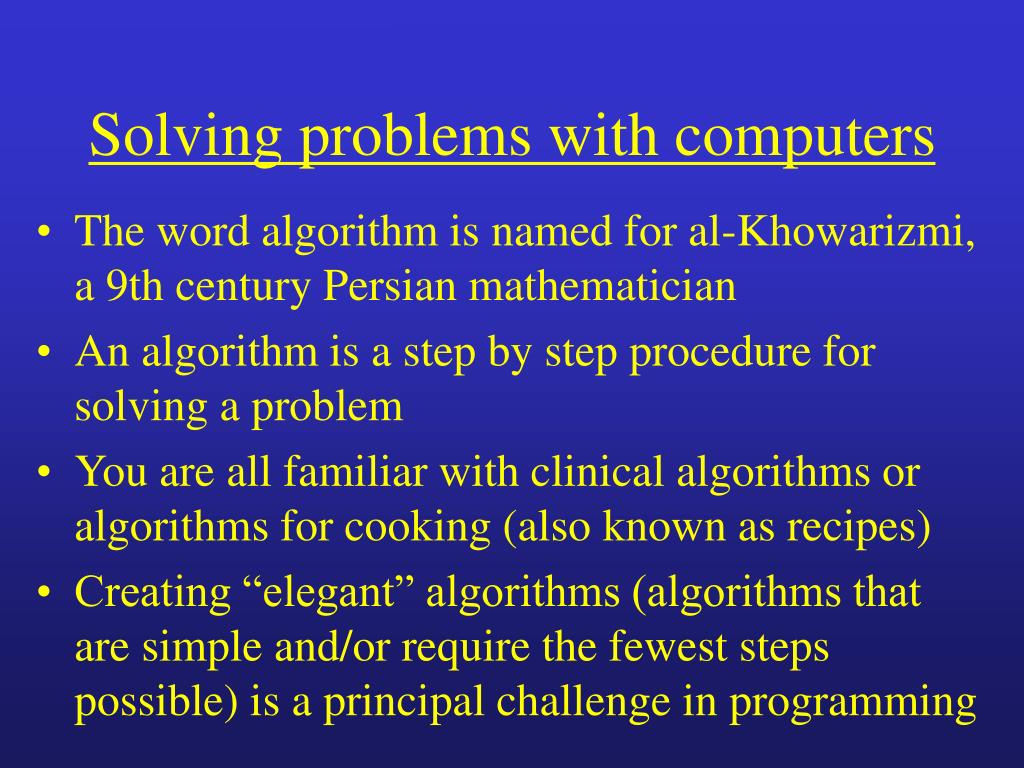 Solving problems with computers

• The word algorithm is named for al-Khowarizmi, a 9th century Persian mathematician
• An algorithm is a step by step procedure for solving a problem
• You are all familiar with clinical algorithms or algorithms for cooking (also known as recipes)
• Creating “elegant” algorithms (algorithms that are simple and/or require the fewest steps possible) is a principal challenge in programming